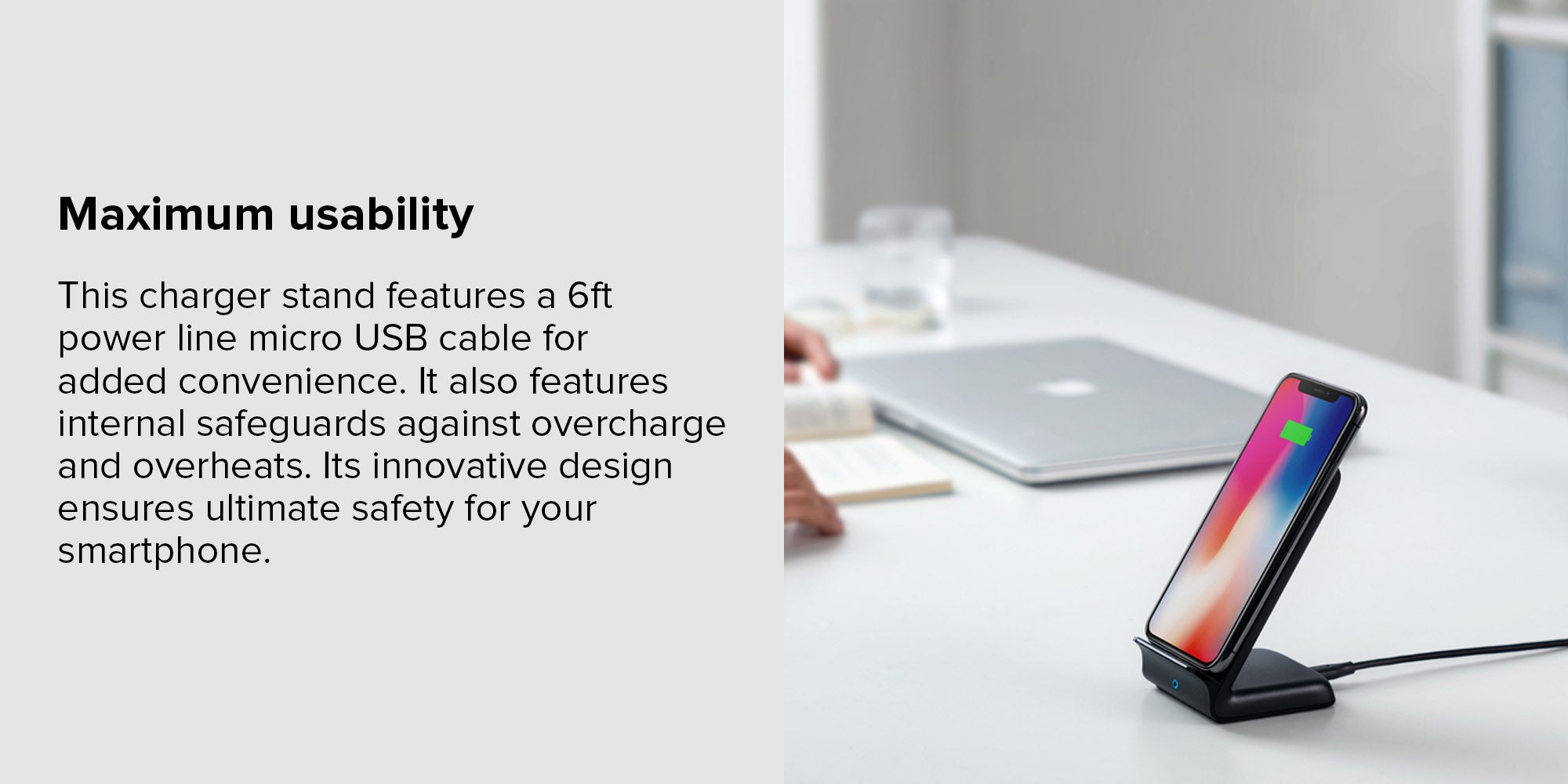 Maximum usability

This charger stand features a 6ft power line micro USB cable for added convenience. It also features internal safeguards against overcharge and overheats. Its innovative design ensures ultimate safety for your smartphone.